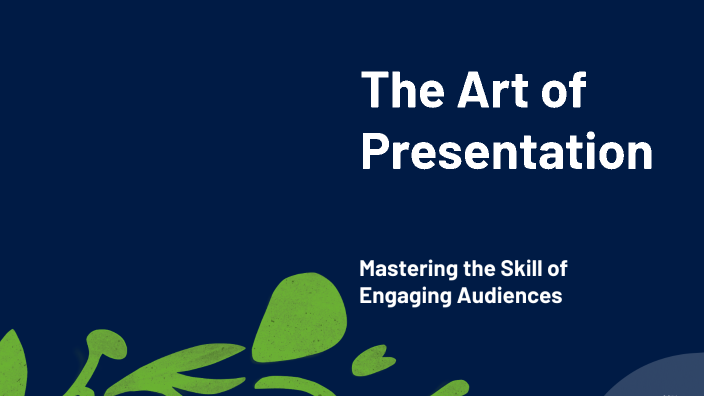 The Art of Presentation

Mastering the Skill of Engaging Audiences